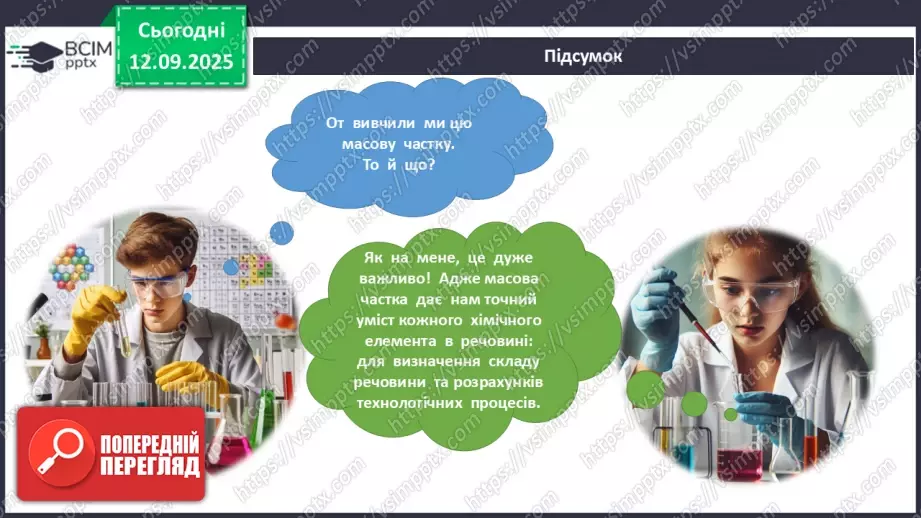 ВСІМ pptx

Сьогодні 12.09.2025

Підсумок

От вивчили ми цю масову частку. То й що?

Як на мене, це дуже важливо! Адже масова частка дає нам точний уміст кожного хімічного елемента в речовині: для визначення складу речовини та розрахунків технологічних процесів.

ПОПЕРЕДНІЙ ПЕРЕГЛЯД

https://vsimpptx.com